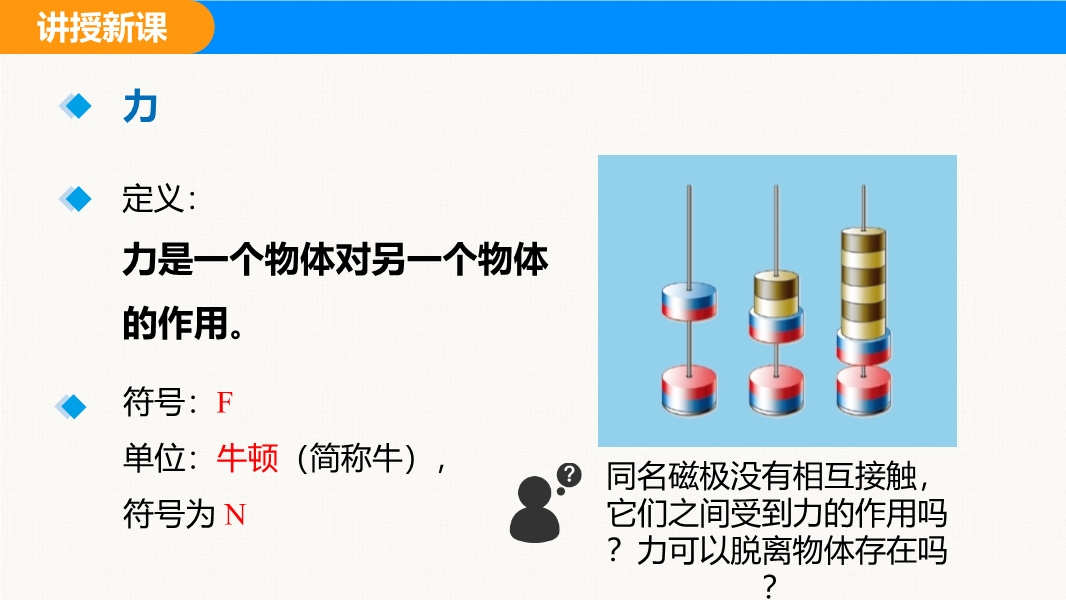 讲授新课

力

定义：

力是一个物体对另一个物体的作用。

符号：F

单位：牛顿（简称牛），

符号为 N

同名磁极没有相互接触，它们之间受到力的作用吗？力可以脱离物体存在吗？